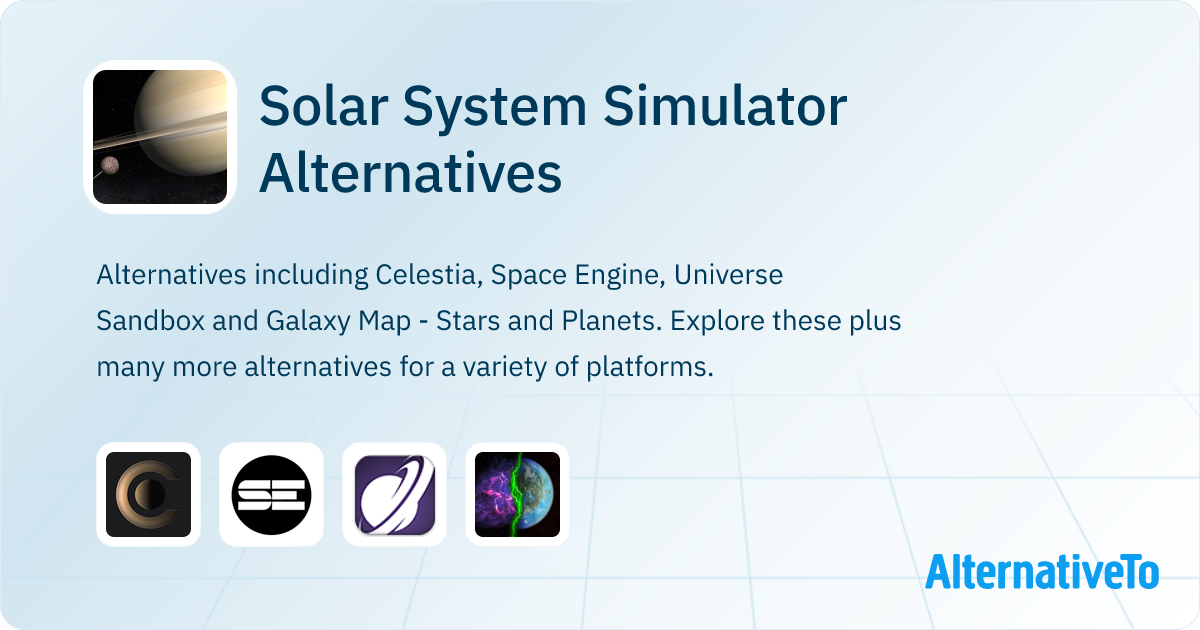 Solar System Simulator Alternatives

Alternatives including Celestia, Space Engine, Universe Sandbox and Galaxy Map - Stars and Planets. Explore these plus many more alternatives for a variety of platforms.

SE

AlternativeTo